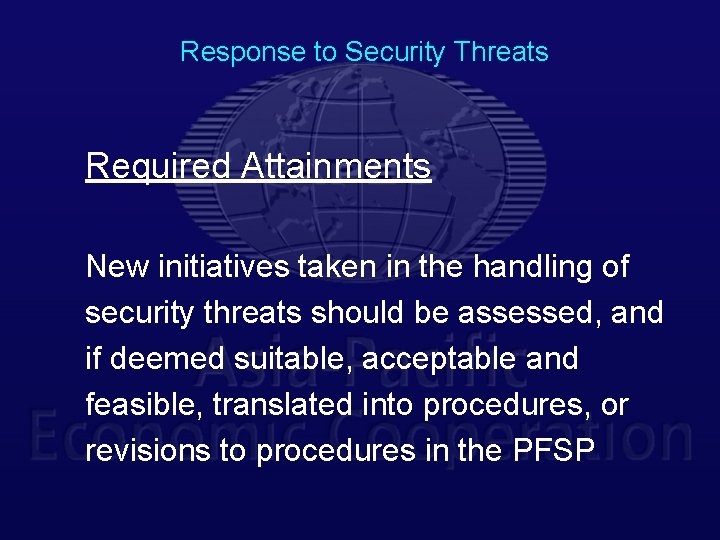 Response to Security Threats

Required Attainments

New initiatives taken in the handling of security threats should be assessed, and if deemed suitable, acceptable and feasible, translated into procedures, or revisions to procedures in the PFSP

Asia-Pacific
Economic Cooperation